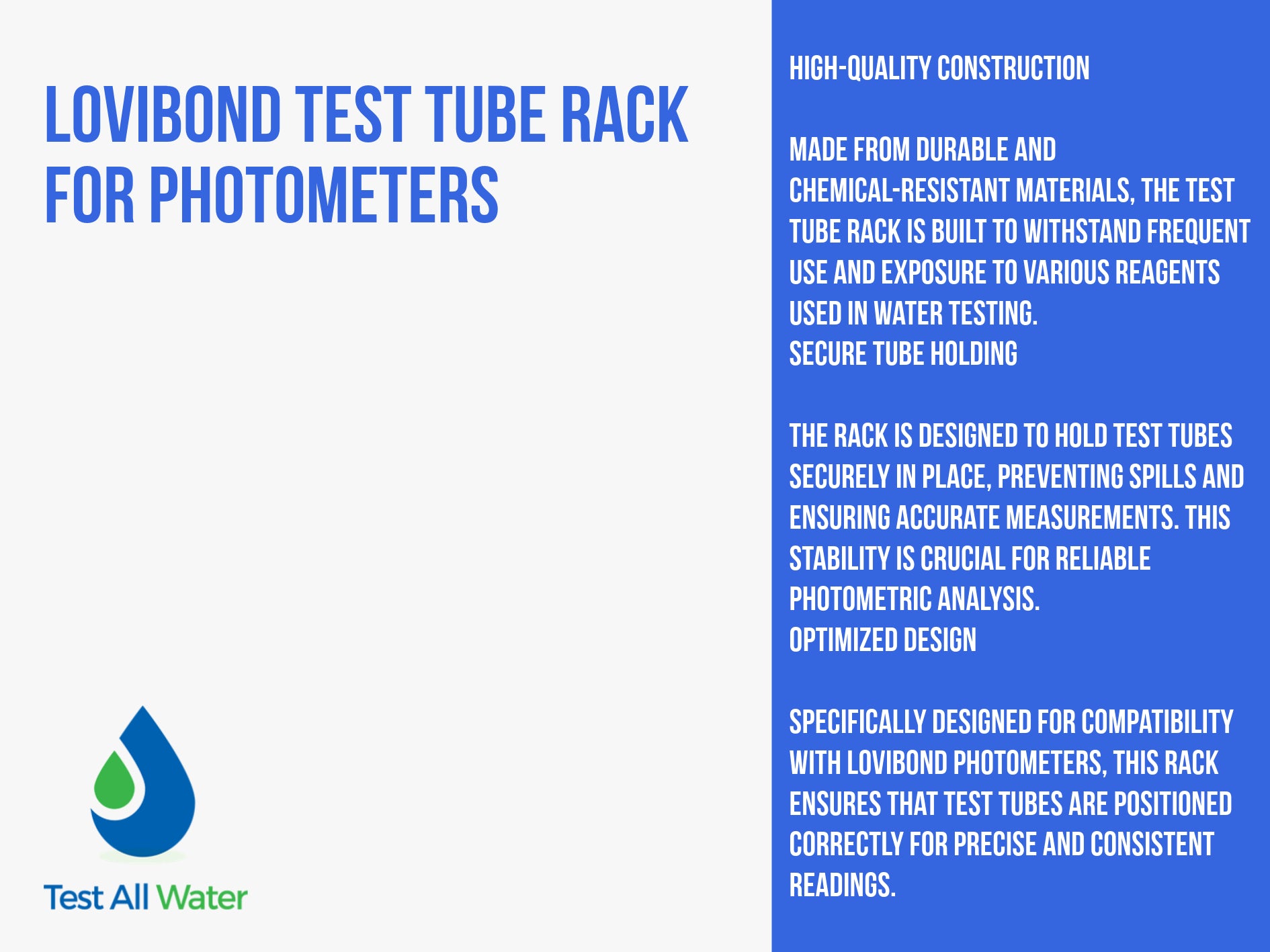 LOVIBOND TEST TUBE RACK FOR PHOTOMETERS

Test All Water

HIGH-QUALITY CONSTRUCTION

MADE FROM DURABLE AND CHEMICAL-RESISTANT MATERIALS, THE TEST TUBE RACK IS BUILT TO WITHSTAND FREQUENT USE AND EXPOSURE TO VARIOUS REAGENTS USED IN WATER TESTING.
SECURE TUBE HOLDING

THE RACK IS DESIGNED TO HOLD TEST TUBES SECURELY IN PLACE, PREVENTING SPILLS AND ENSURING ACCURATE MEASUREMENTS. THIS STABILITY IS CRUCIAL FOR RELIABLE PHOTOMETRIC ANALYSIS.
OPTIMIZED DESIGN

SPECIFICALLY DESIGNED FOR COMPATIBILITY WITH LOVIBOND PHOTOMETERS, THIS RACK ENSURES THAT TEST TUBES ARE POSITIONED CORRECTLY FOR PRECISE AND CONSISTENT READINGS.